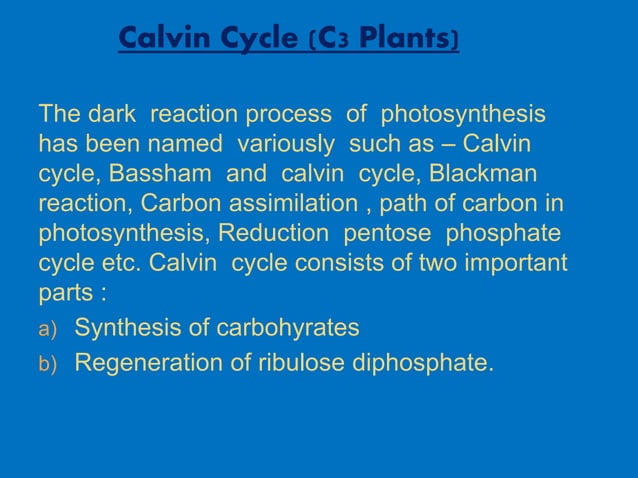 Calvin Cycle (C3 Plants)

The dark reaction process of photosynthesis has been named variously such as – Calvin cycle, Bassham and calvin cycle, Blackman reaction, Carbon assimilation , path of carbon in photosynthesis, Reduction pentose phosphate cycle etc. Calvin cycle consists of two important parts :

a) Synthesis of carbohyrates
b) Regeneration of ribulose diphosphate.